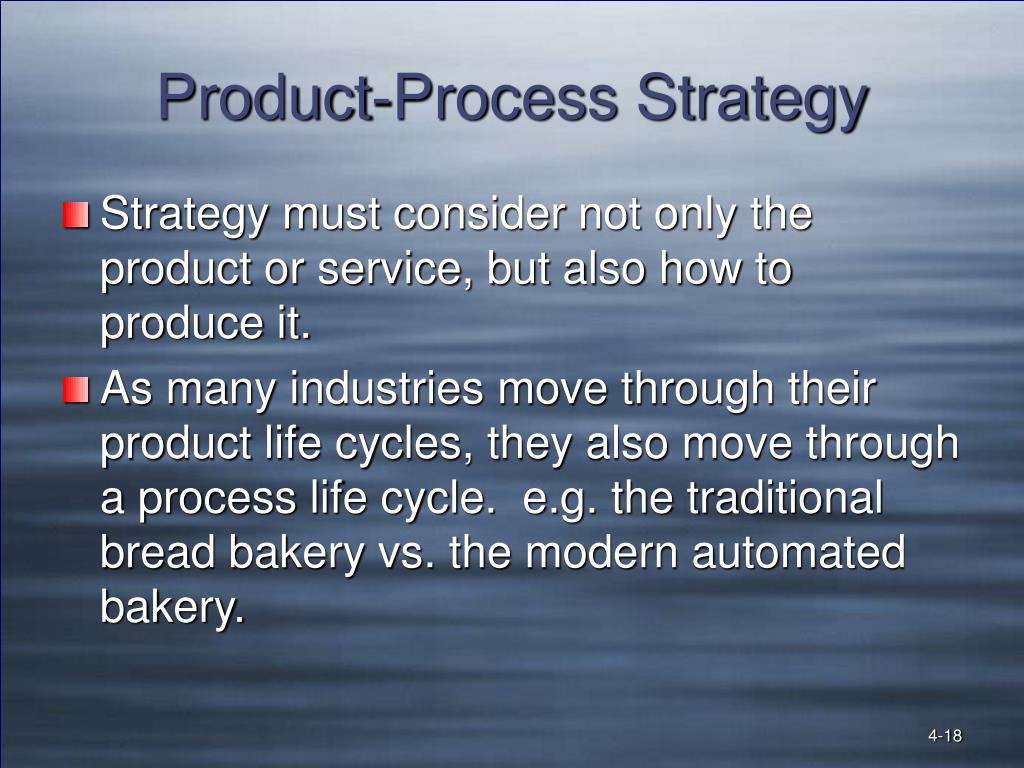 Product-Process Strategy

Strategy must consider not only the product or service, but also how to produce it.

As many industries move through their product life cycles, they also move through a process life cycle. e.g. the traditional bread bakery vs. the modern automated bakery.

4-18